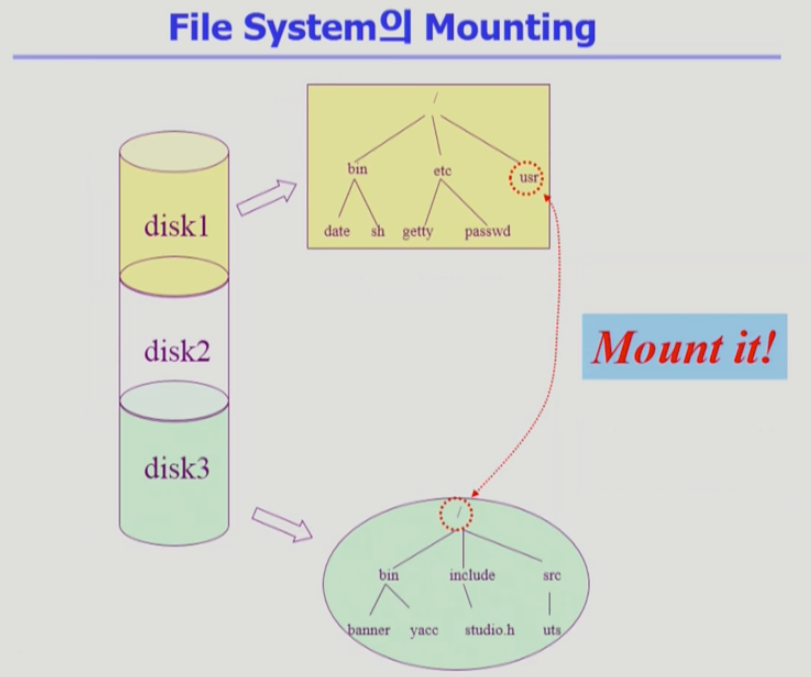 File System의 Mounting

disk1

disk2

disk3

/

bin

etc

usr

date

sh

getty

passwd

Mount it!

/

bin

include

src

banner

yacc

studio.h

uts